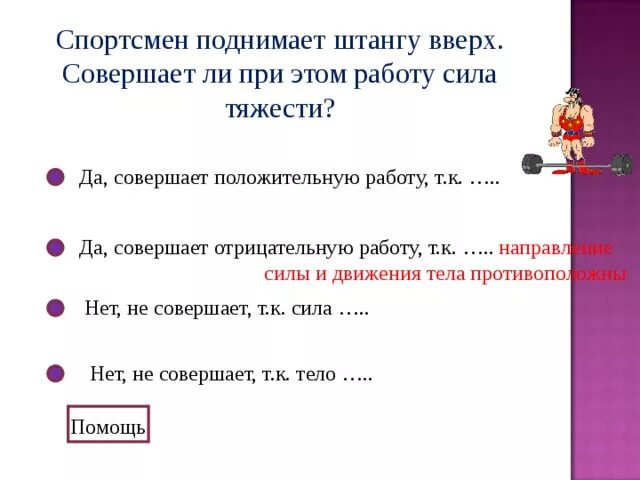 Спортсмен поднимает штангу вверх. Совершает ли при этом работу сила тяжести?

Да, совершает положительную работу, т.к. …..

Да, совершает отрицательную работу, т.к. ….. направление силы и движения тела противоположны

Нет, не совершает, т.к. сила …..

Нет, не совершает, т.к. тело …..

Помощь